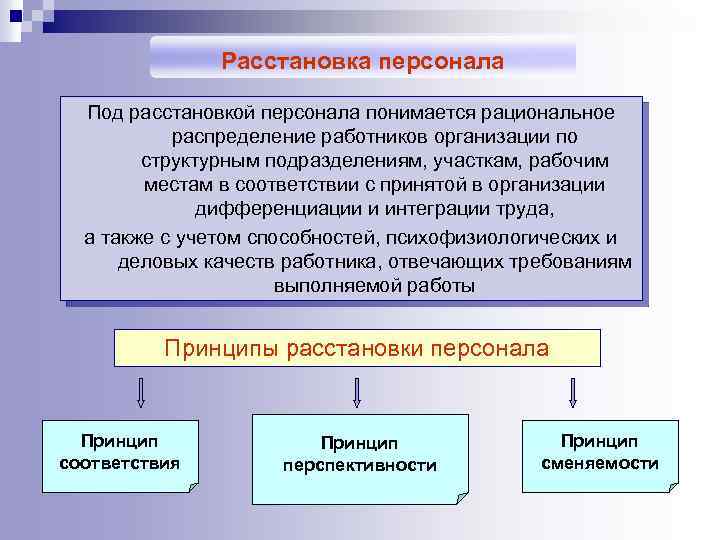 Расстановка персонала

Под расстановкой персонала понимается рациональное распределение работников организации по структурным подразделениям, участкам, рабочим местам в соответствии с принятой в организации дифференциации и интеграции труда,

а также с учетом способностей, психофизиологических и деловых качеств работника, отвечающих требованиям выполняемой работы

Принципы расстановки персонала

Принцип соответствия

Принцип перспективности

Принцип сменяемости